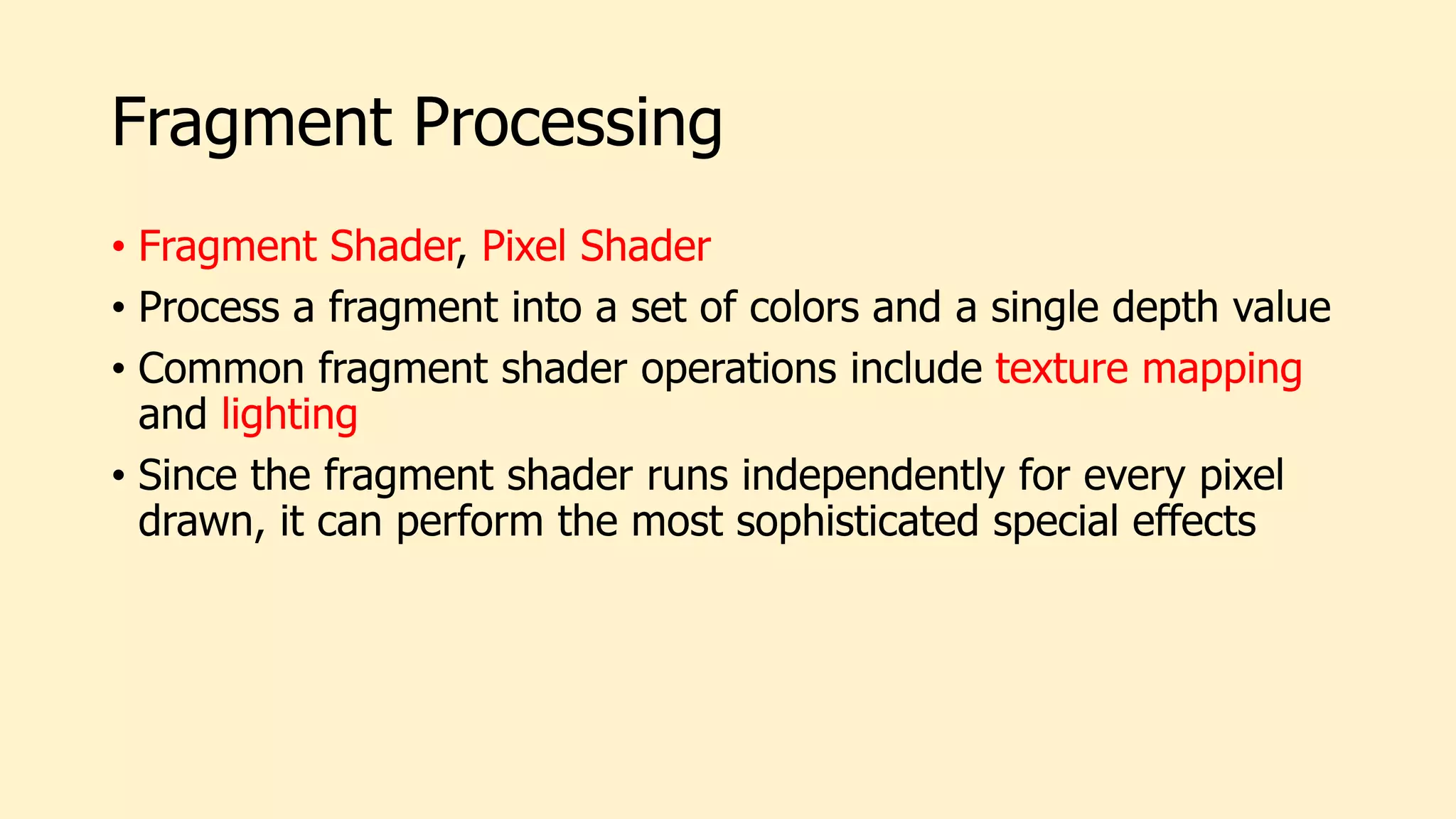 Fragment Processing

• Fragment Shader, Pixel Shader
• Process a fragment into a set of colors and a single depth value
• Common fragment shader operations include texture mapping and lighting
• Since the fragment shader runs independently for every pixel drawn, it can perform the most sophisticated special effects